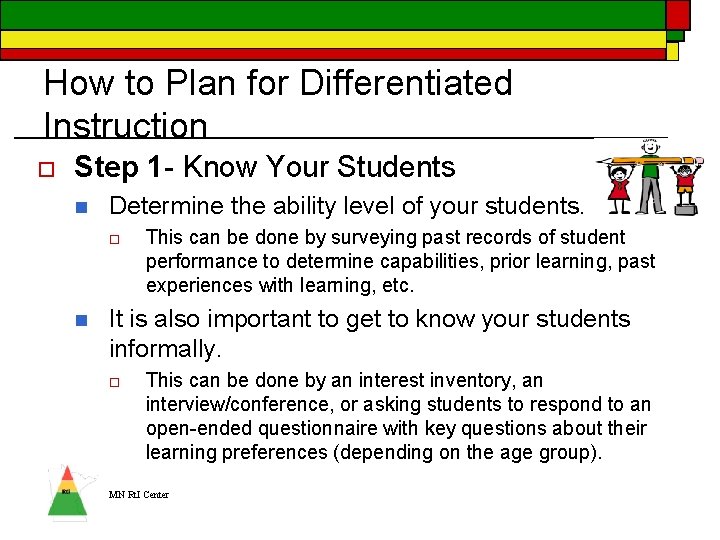 How to Plan for Differentiated Instruction

Step 1- Know Your Students

Determine the ability level of your students.

This can be done by surveying past records of student performance to determine capabilities, prior learning, past experiences with learning, etc.

It is also important to get to know your students informally.

This can be done by an interest inventory, an interview/conference, or asking students to respond to an open-ended questionnaire with key questions about their learning preferences (depending on the age group).

RtI

MN RtI Center